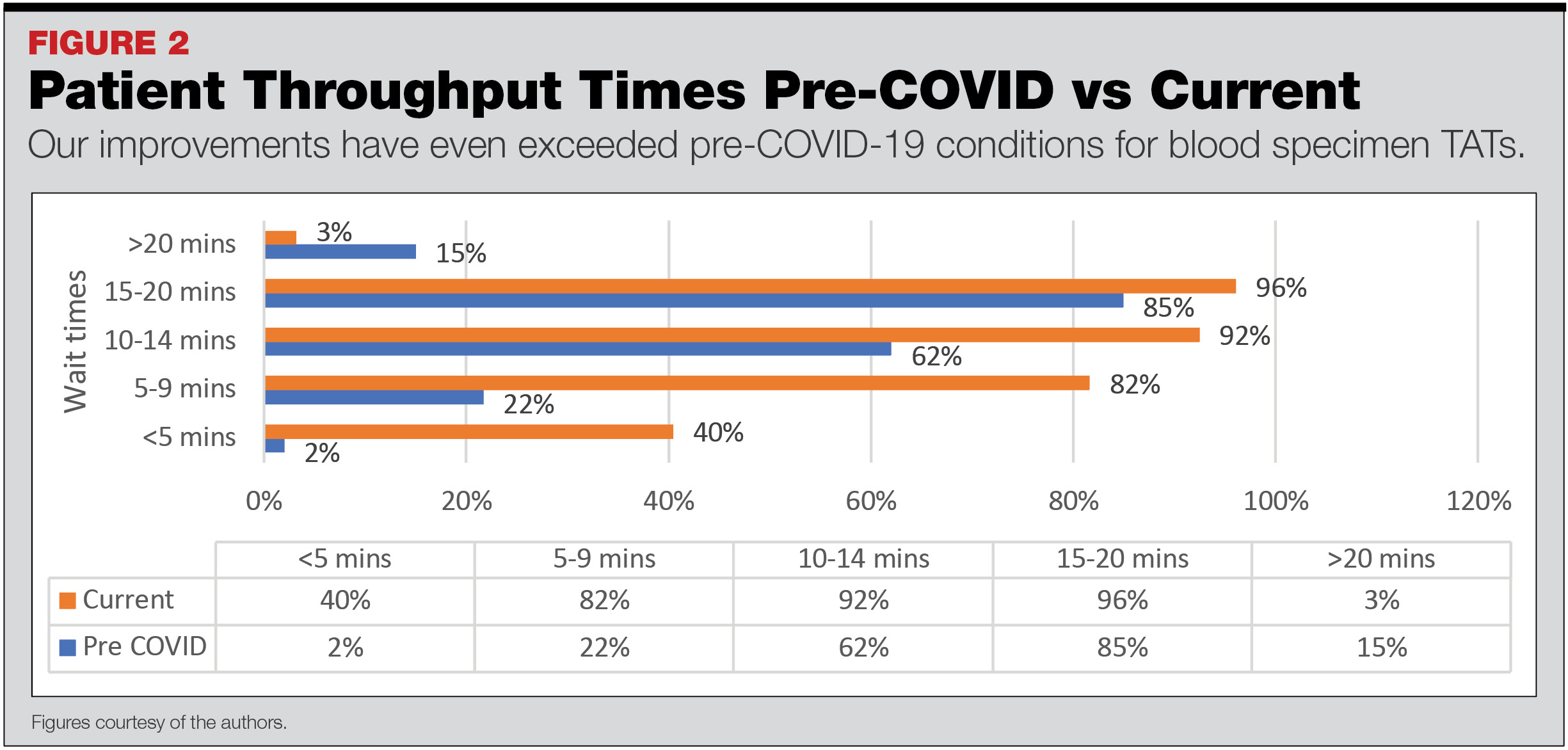 FIGURE 2

Patient Throughput Times Pre-COVID vs Current

Our improvements have even exceeded pre-COVID-19 conditions for blood specimen TATs.

Wait times

>20 mins 3% 15%
15-20 mins 96% 85%
10-14 mins 92% 62%
5-9 mins 82% 22%
<5 mins 40% 2%

0% 20% 40% 60% 80% 100% 120%

| | <5 mins | 5-9 mins | 10-14 mins | 15-20 mins | >20 mins |
|---|---|---|---|---|---|
| Current | 40% | 82% | 92% | 96% | 3% |
| Pre COVID | 2% | 22% | 62% | 85% | 15% |

Figures courtesy of the authors.